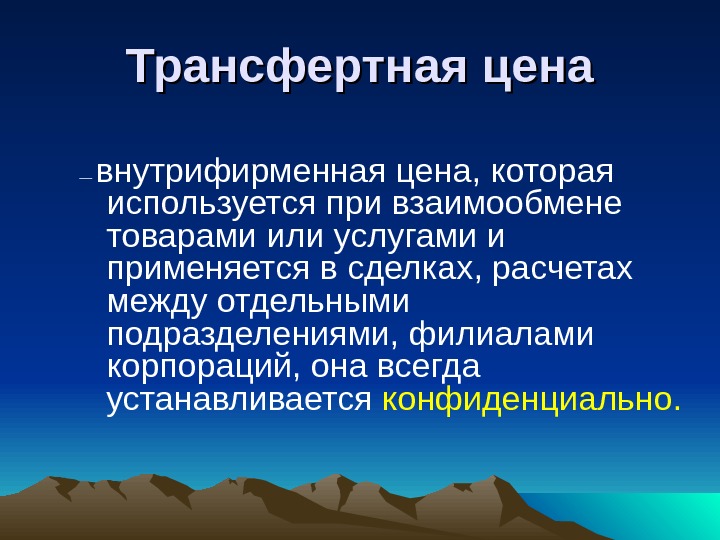 Трансфертная цена

– внутрифирменная цена, которая используется при взаимообмене товарами или услугами и применяется в сделках, расчетах между отдельными подразделениями, филиалами корпораций, она всегда устанавливается конфиденциально.